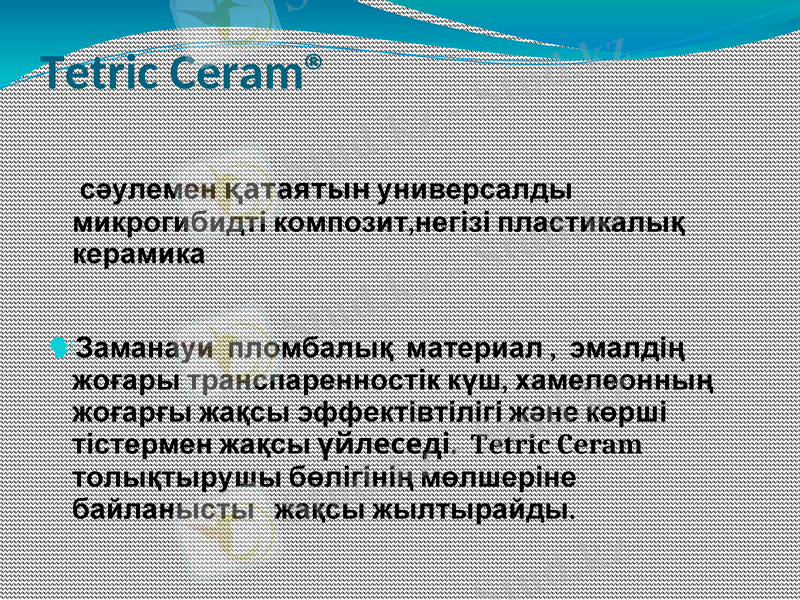 Tetric Ceram®

сәулемен қатаятын универсалды микрогибидті композит,негізі пластикалық керамика

Заманауи пломбалық материал , эмалдің жоғары транспаренностік күш, хамелеонның жоғарғы жақсы эффектівтілігі және көрші тістермен жақсы үйлеседі. Tetric Ceram толықтырушы бөлігінің мөлшеріне байланысты жақсы жылтырайды.